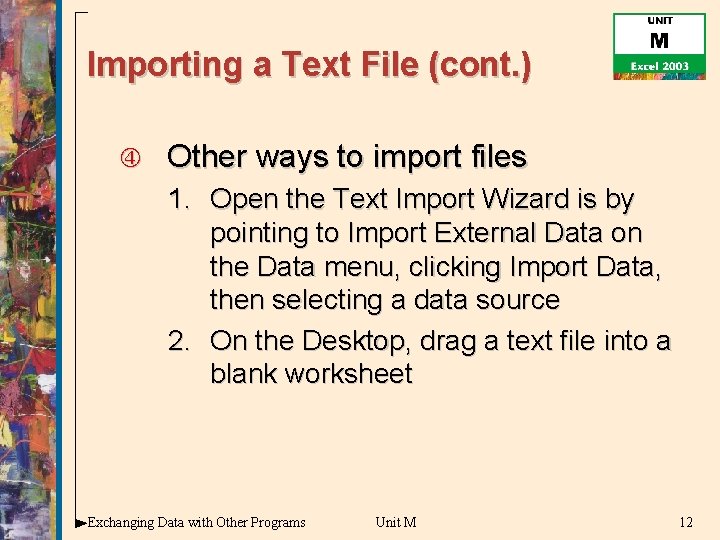 UNIT
M
Excel 2003

Importing a Text File (cont.)

④ Other ways to import files

1. Open the Text Import Wizard is by pointing to Import External Data on the Data menu, clicking Import Data, then selecting a data source

2. On the Desktop, drag a text file into a blank worksheet

Exchanging Data with Other Programs Unit M 12